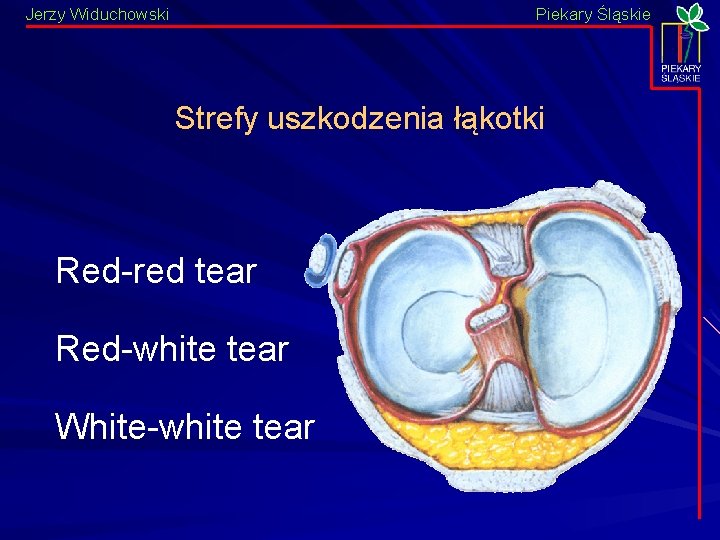 Jerzy Widuchowski

Piekary Śląskie

PIEKARY ŚLĄSKIE

Strefy uszkodzenia łąkotki

Red-red tear

Red-white tear

White-white tear